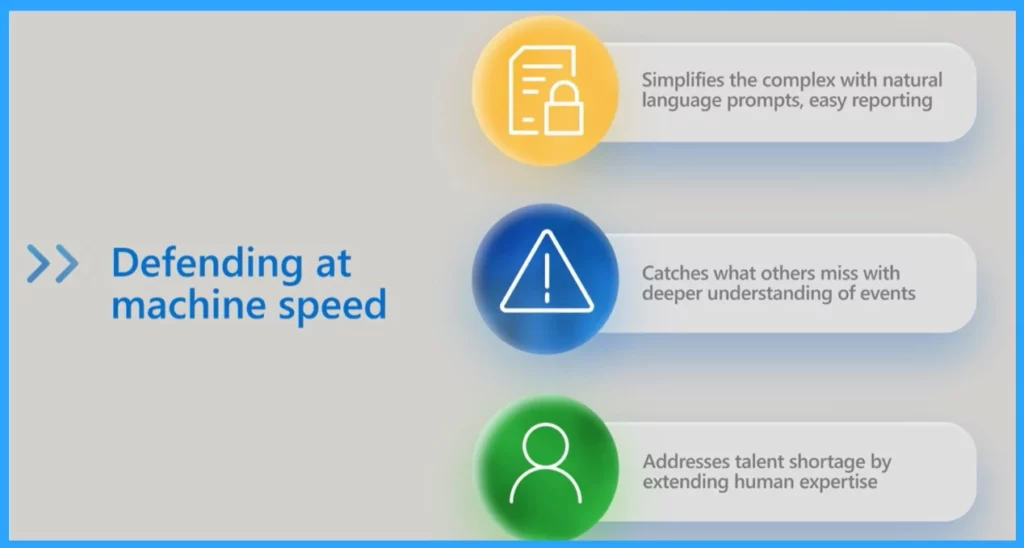 Defending at machine speed

Simplifies the complex with natural language prompts, easy reporting

Catches what others miss with deeper understanding of events

Addresses talent shortage by extending human expertise